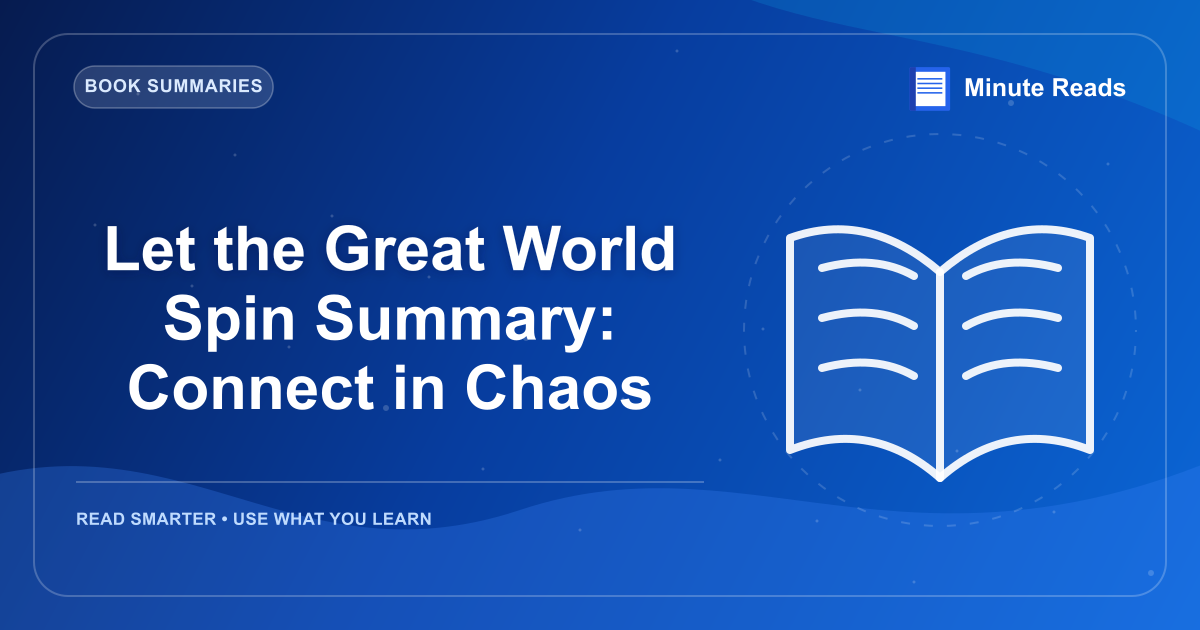 BOOK SUMMARIES

Minute Reads

Let the Great World Spin Summary: Connect in Chaos

READ SMARTER • USE WHAT YOU LEARN